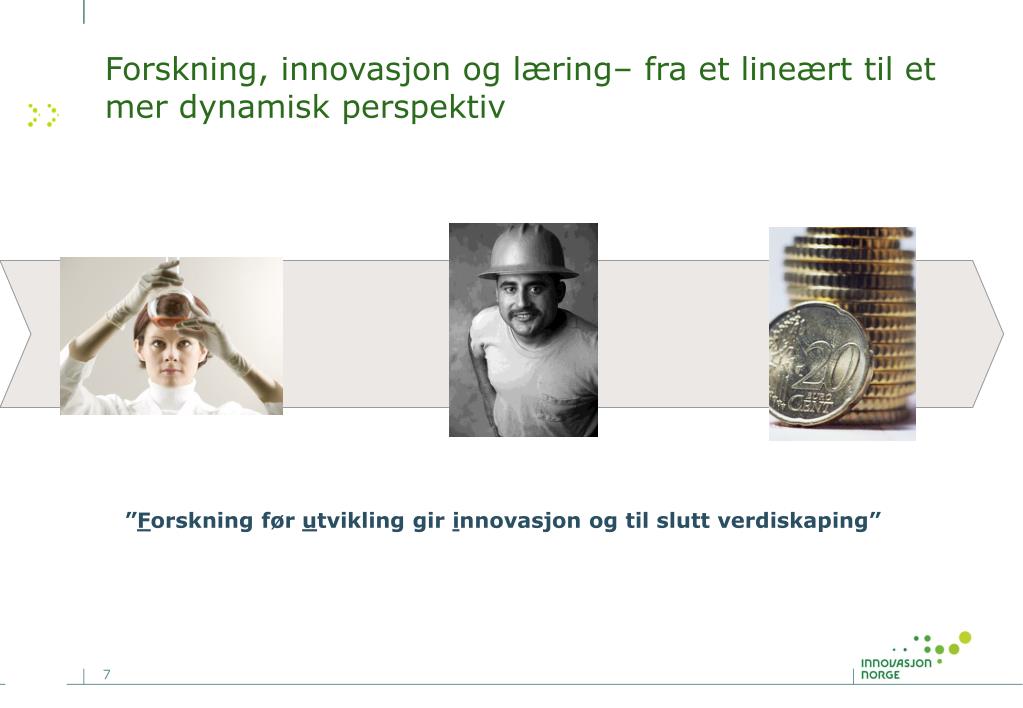 Forskning, innovasjon og læring– fra et lineært til et mer dynamisk perspektiv

20 EURO CENT

"Forskning før utvikling gir innovasjon og til slutt verdiskaping"

7

INNOVASJON NORGE